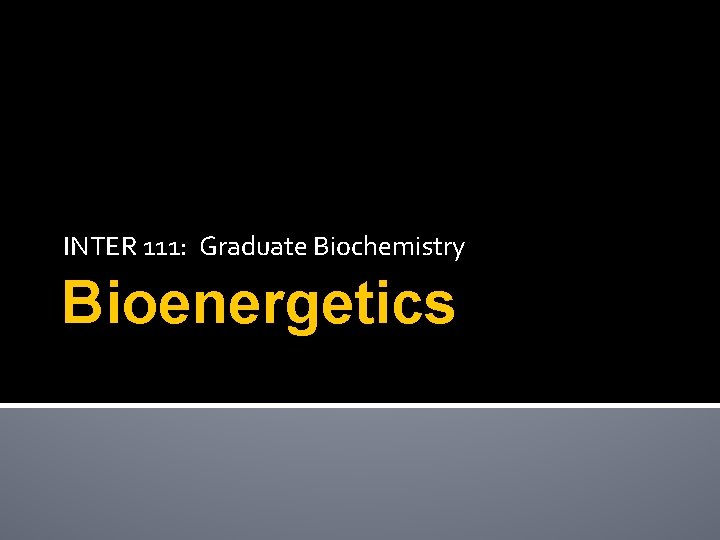 INTER 111: Graduate Biochemistry

Bioenergetics